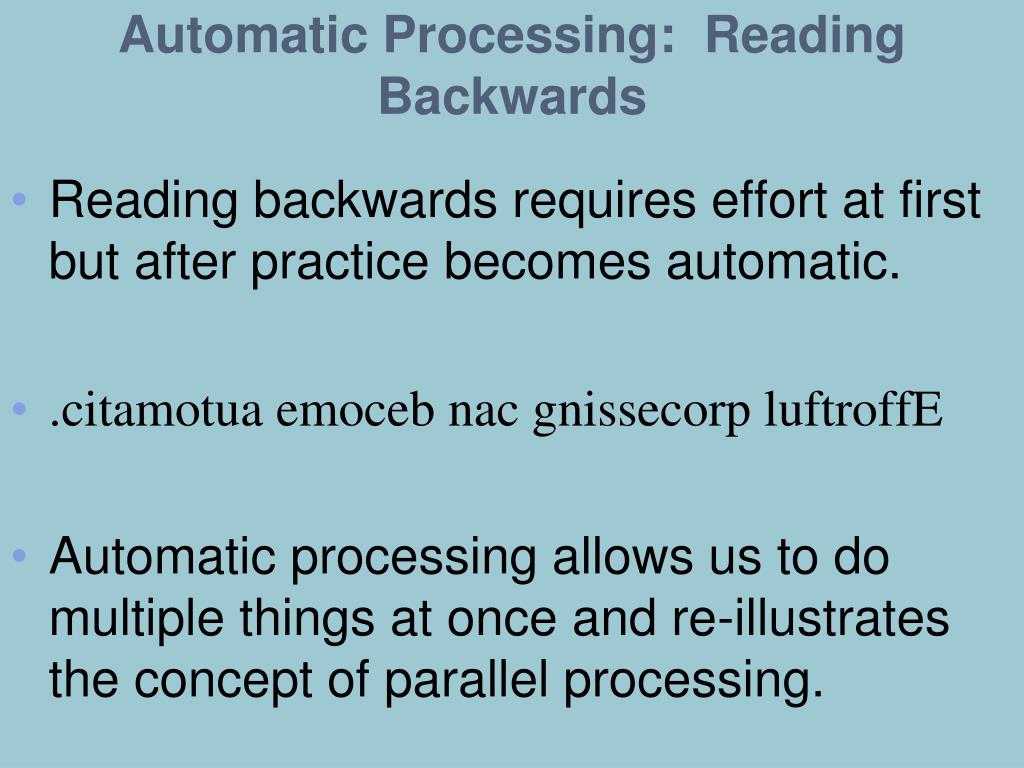 Automatic Processing: Reading Backwards

• Reading backwards requires effort at first but after practice becomes automatic.

• .citamotua emoceb nac gnissecorp luftroffE

• Automatic processing allows us to do multiple things at once and re-illustrates the concept of parallel processing.